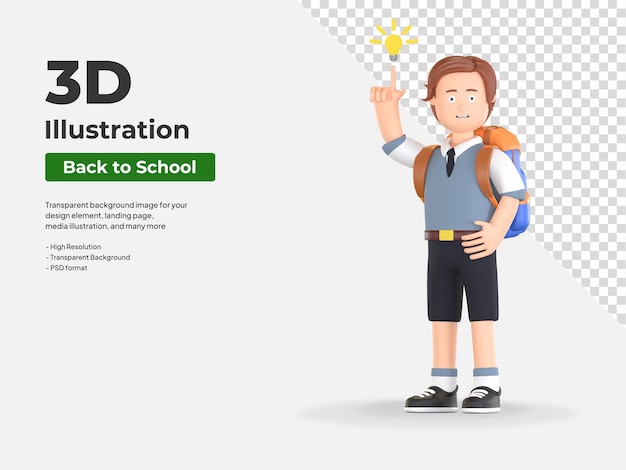 3D
Illustration

Back to School

Transparent background image for your design element, landing page, media illustration, and many more

- High Resolution
- Transparent Background
- PSD format